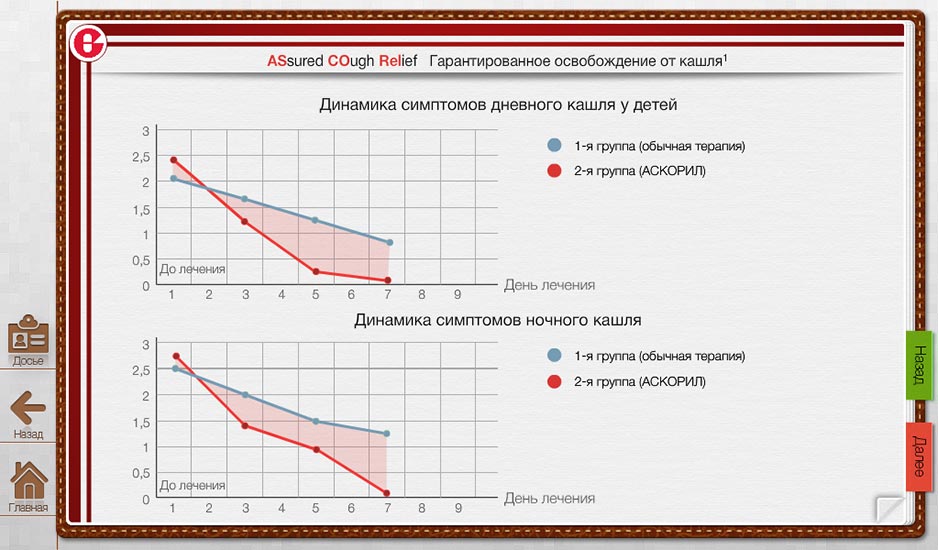 ASsured COugh Relief Гарантированное освобождение от кашля$^1$

Динамика симптомов дневного кашля у детей

3
2,5
2
1,5
1
0,5
0
До лечения
1 2 3 4 5 6 7 8 9
День лечения

1-я группа (обычная терапия)
2-я группа (АСКОРИЛ)

Динамика симптомов ночного кашля

3
2,5
2
1,5
1
0,5
0
До лечения
1 2 3 4 5 6 7 8 9
День лечения

1-я группа (обычная терапия)
2-я группа (АСКОРИЛ)

Досье
Назад
Главная
Назад
Далее